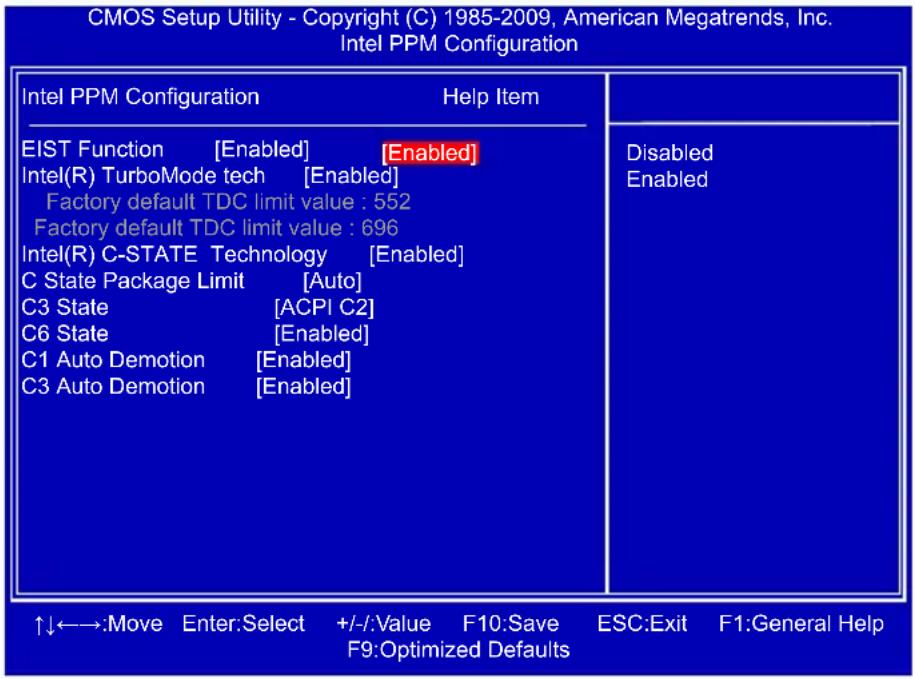 CMOS Setup Utility - Copyright (C) 1985-2009, American Megatrends, Inc.
Intel PPM Configuration

Intel PPM Configuration Help Item

EIST Function [Enabled] [Enabled]
Intel(R) TurboMode tech [Enabled]
Factory default TDC limit value : 552
Factory default TDC limit value : 696
Intel(R) C-STATE Technology [Enabled]
C State Package Limit [Auto]
C3 State [ACPI C2]
C6 State [Enabled]
C1 Auto Demotion [Enabled]
C3 Auto Demotion [Enabled]

Disabled
Enabled

↑↓←→:Move Enter:Select +/-/:Value F10:Save ESC:Exit F1:General Help
F9:Optimized Defaults